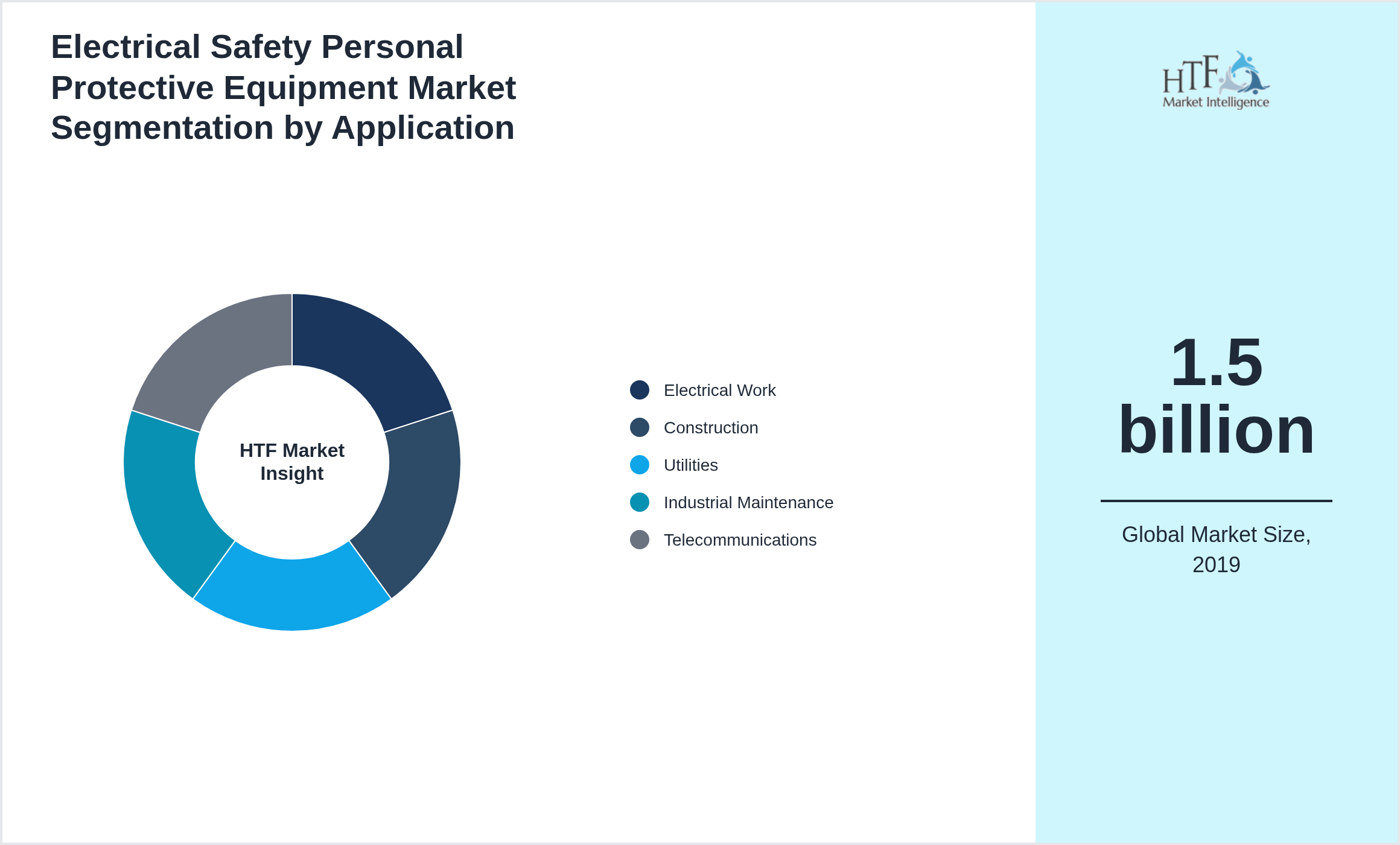 Electrical Safety Personal Protective Equipment Market Segmentation by Application

HTF Market Insight

Electrical Work
Construction
Utilities
Industrial Maintenance
Telecommunications

HTF Market Intelligence

1.5 billion

Global Market Size, 2019